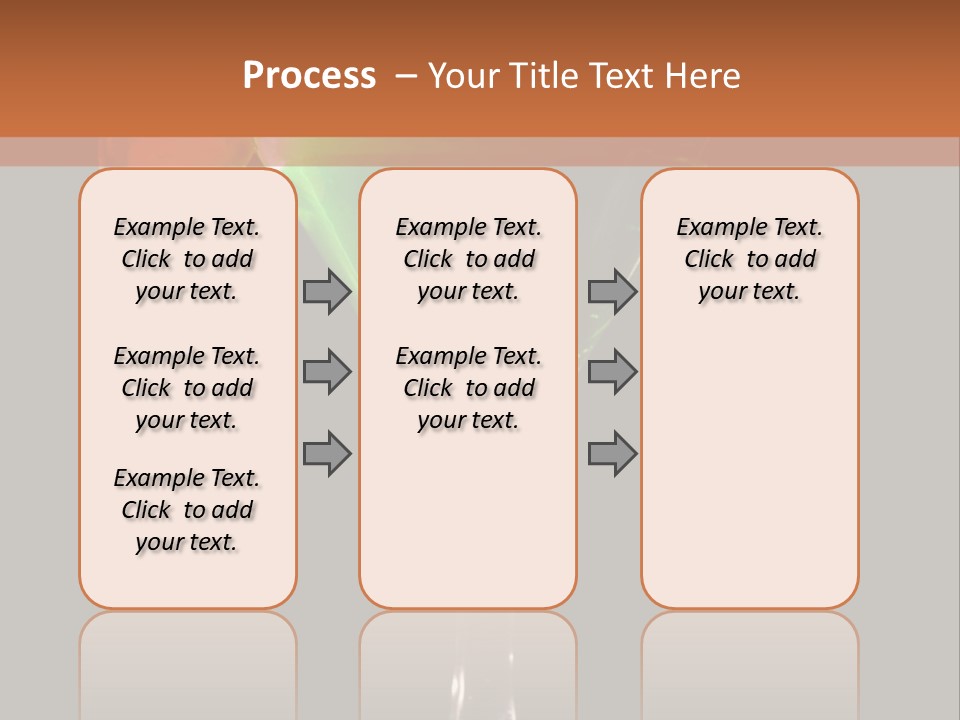 Process – Your Title Text Here

Example Text. Click to add your text.

Example Text. Click to add your text.

Example Text. Click to add your text.

Example Text. Click to add your text.

Example Text. Click to add your text.

Example Text. Click to add your text.